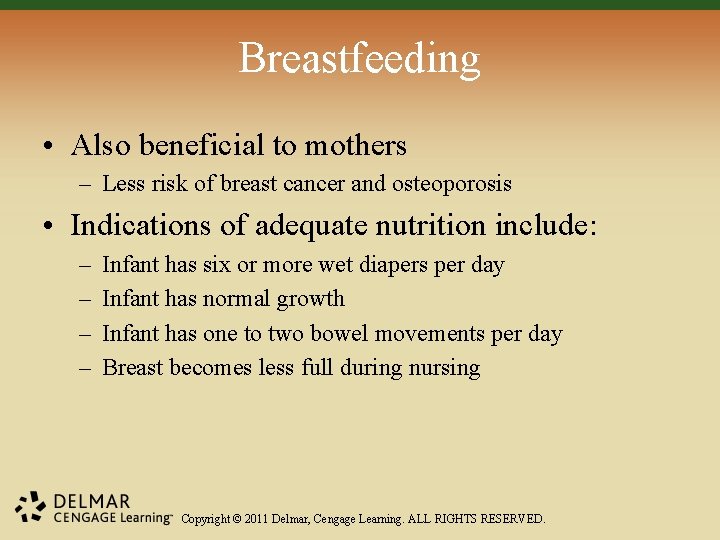 Breastfeeding

• Also beneficial to mothers
– Less risk of breast cancer and osteoporosis

• Indications of adequate nutrition include:
– Infant has six or more wet diapers per day
– Infant has normal growth
– Infant has one to two bowel movements per day
– Breast becomes less full during nursing

DELMAR
CENGAGE Learning™ Copyright © 2011 Delmar, Cengage Learning. ALL RIGHTS RESERVED.